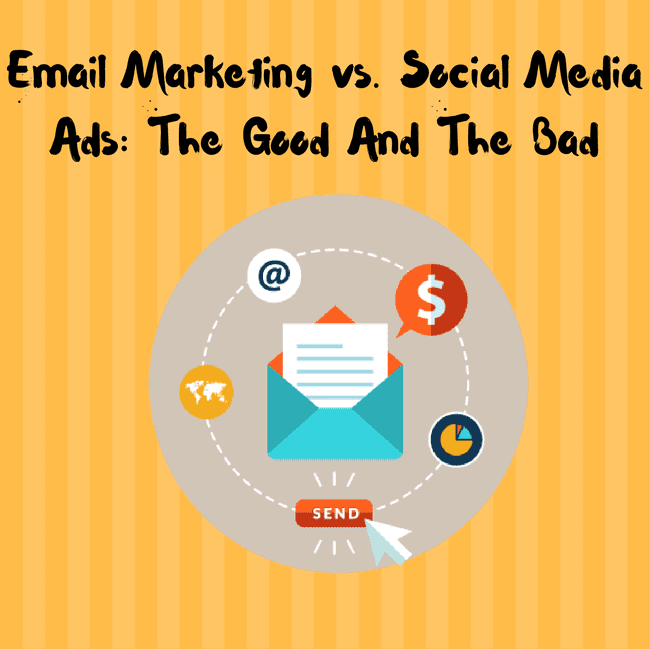 Email Marketing vs. Social Media Ads: The Good And The Bad

@

$

SEND